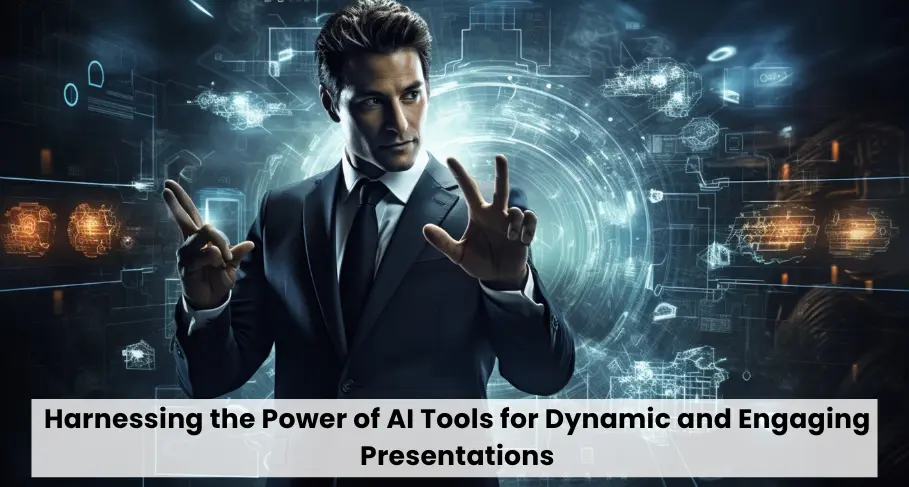 Harnessing the Power of AI Tools for Dynamic and Engaging Presentations